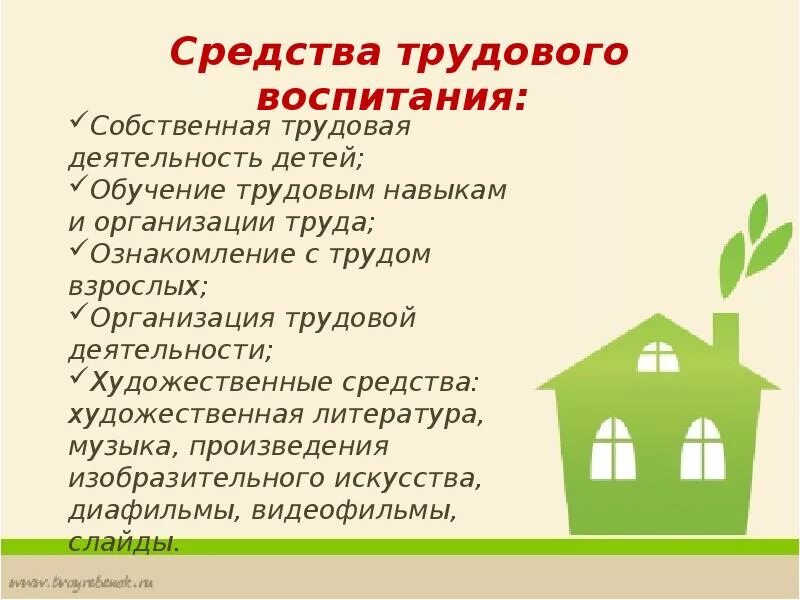 Средства трудового воспитания:

✓Собственная трудовая деятельность детей;
✓Обучение трудовым навыкам и организации труда;
✓Ознакомление с трудом взрослых;
✓Организация трудовой деятельности;
✓Художественные средства: художественная литература, музыка, произведения изобразительного искусства, диафильмы, видеофильмы, слайды.

www.tvoyrebenok.ru